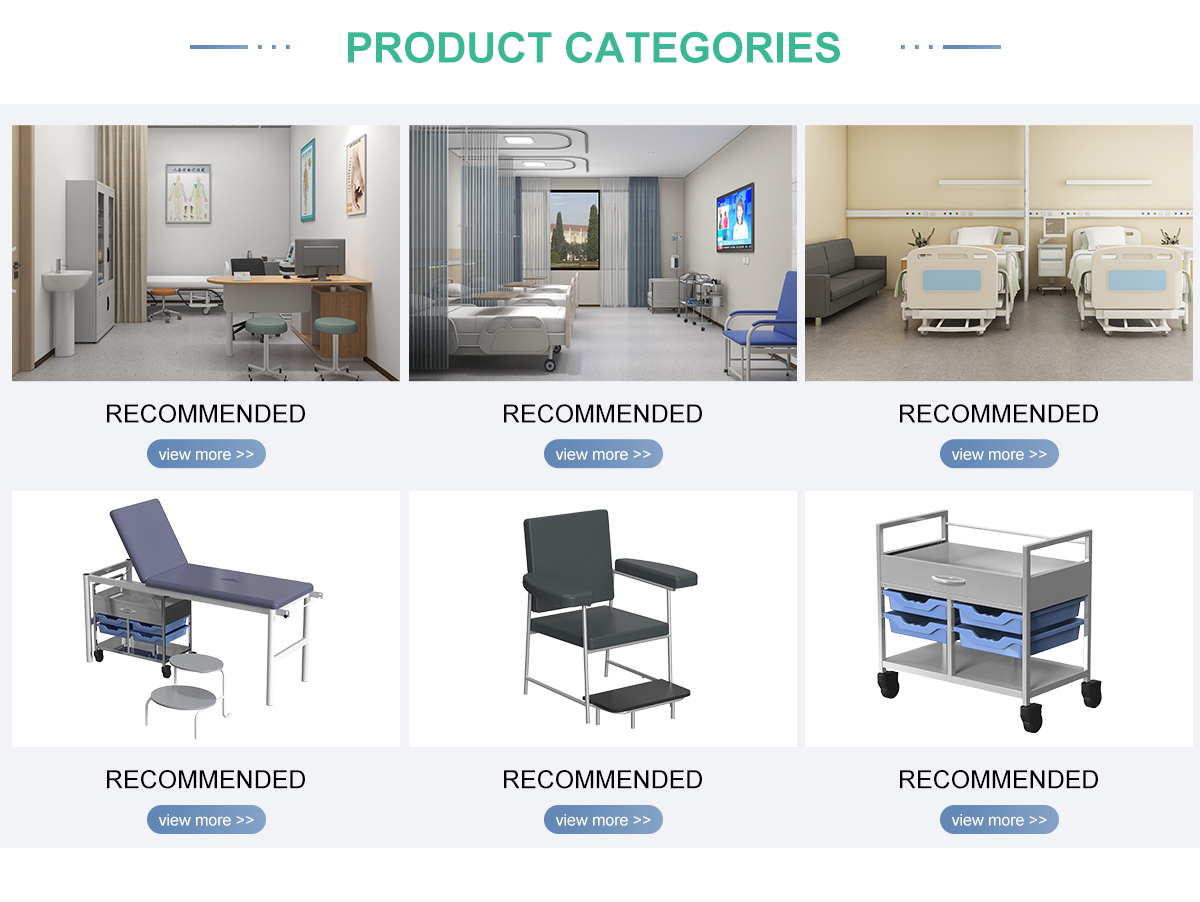 PRODUCT CATEGORIES

RECOMMENDED
view more >>

RECOMMENDED
view more >>

RECOMMENDED
view more >>

RECOMMENDED
view more >>

RECOMMENDED
view more >>

RECOMMENDED
view more >>